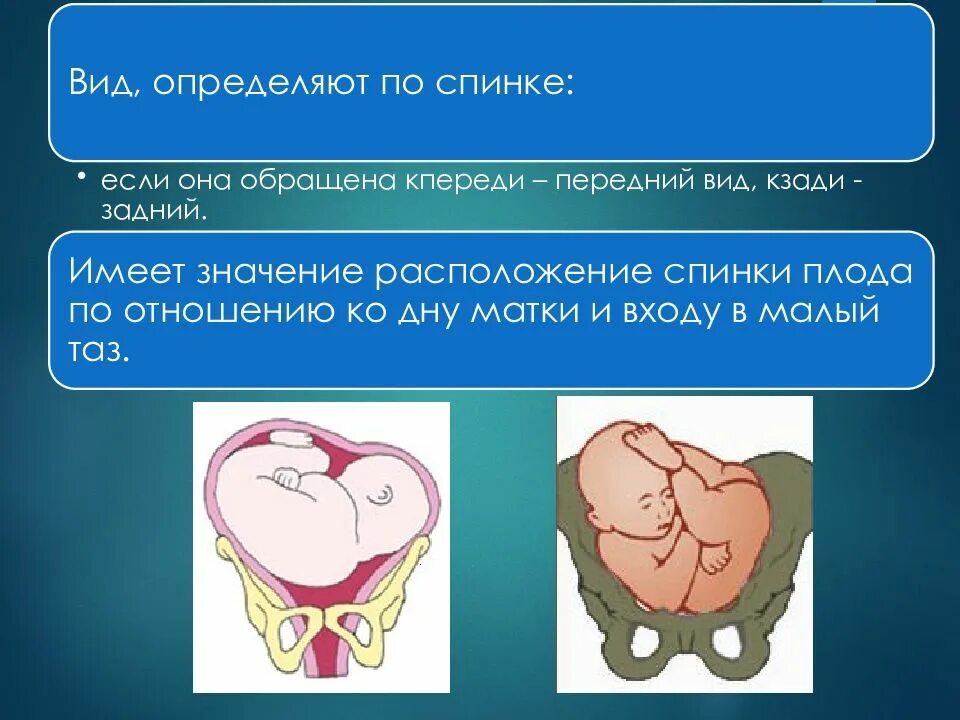 Вид, определяют по спинке:

• если она обращена кпереди – передний вид, кзади - задний.

Имеет значение расположение спинки плода по отношению ко дну матки и входу в малый таз.